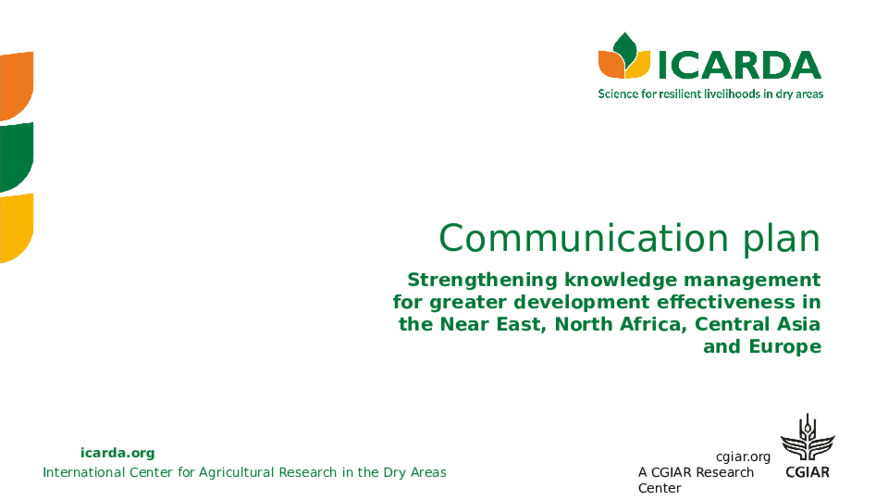 ICARDA
Science for resilient livelihoods in dry areas

Communication plan

Strengthening knowledge management for greater development effectiveness in the Near East, North Africa, Central Asia and Europe

icarda.org
International Center for Agricultural Research in the Dry Areas

cgiar.org
A CGIAR Research Center

CGIAR